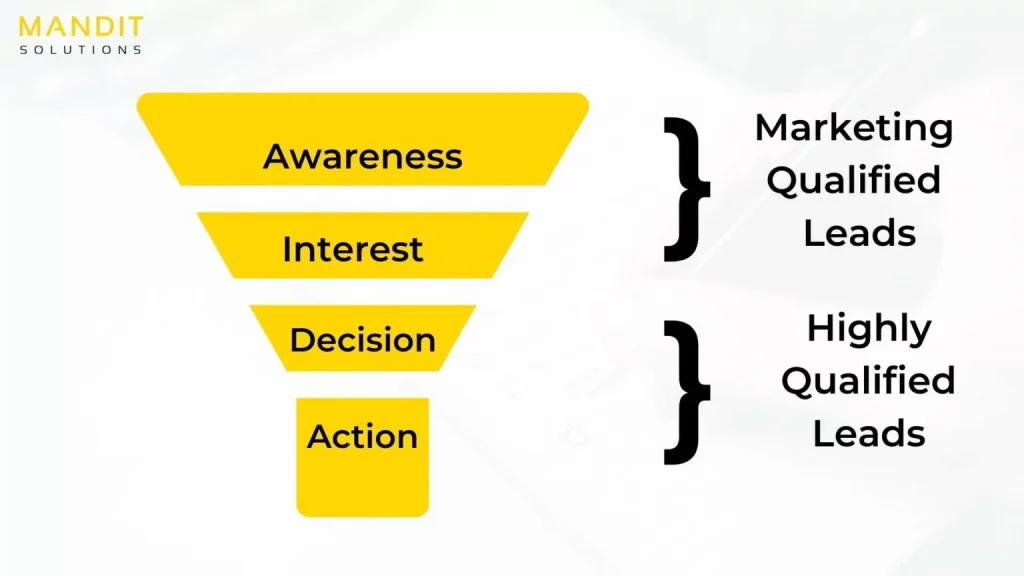 MANDIT
SOLUTIONS

Awareness

Interest

Decision

Action

Marketing Qualified Leads

Highly Qualified Leads